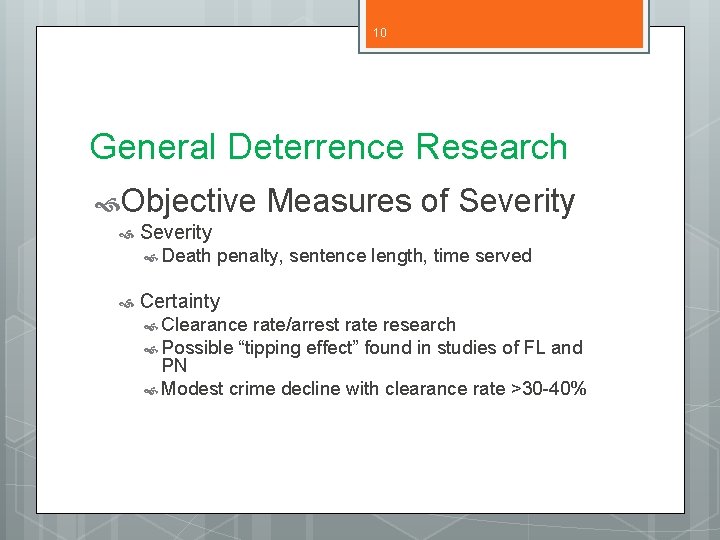 10

General Deterrence Research

Objective Measures of Severity

Severity

Death penalty, sentence length, time served

Certainty

Clearance rate/arrest rate research

Possible “tipping effect” found in studies of FL and PN

Modest crime decline with clearance rate >30-40%